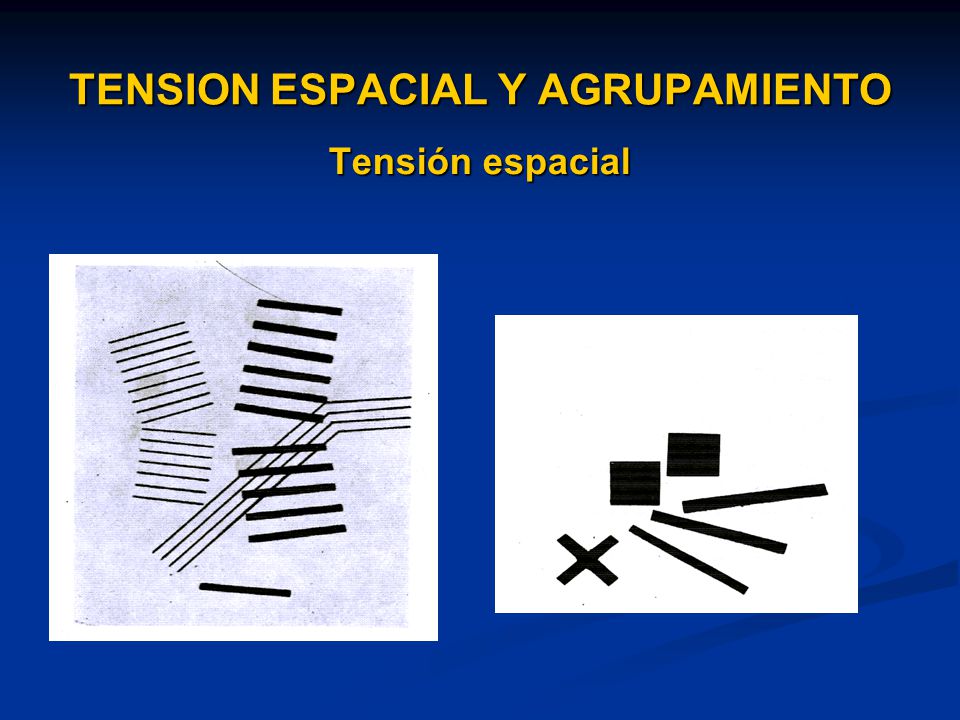 TENSION ESPACIAL Y AGRUPAMIENTO

Tensión espacial